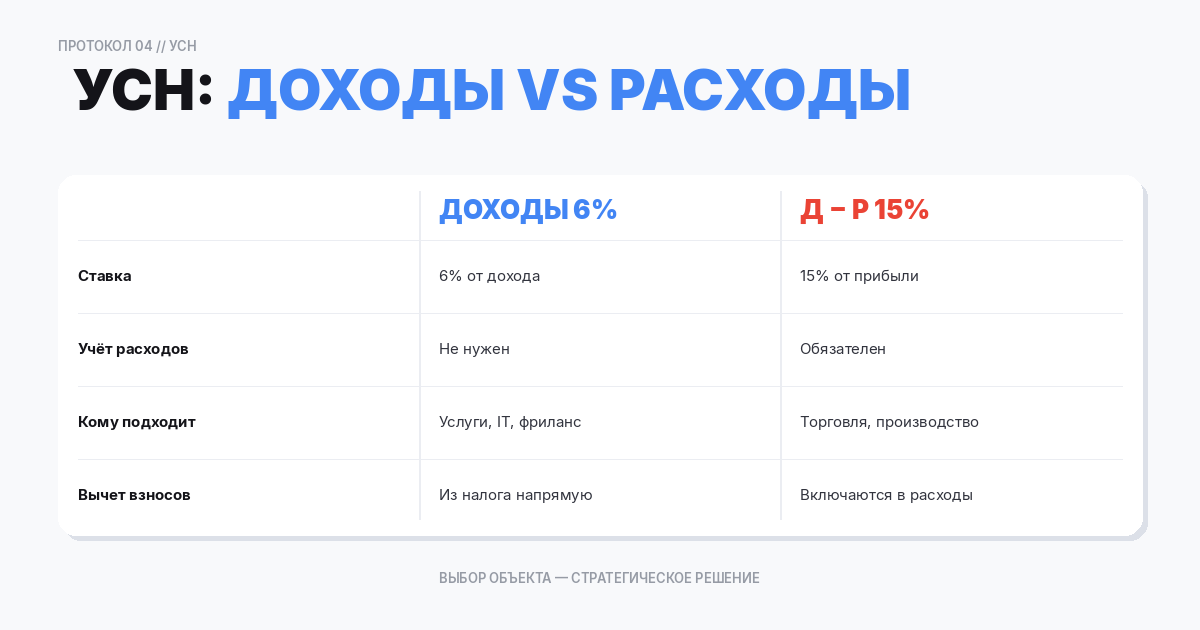 ПРОТОКОЛ 04 // УСН

УСН: ДОХОДЫ VS РАСХОДЫ

| | ДОХОДЫ 6% | Д – Р 15% |
|---|---|---|
| Ставка | 6% от дохода | 15% от прибыли |
| Учёт расходов | Не нужен | Обязателен |
| Кому подходит | Услуги, IT, фриланс | Торговля, производство |
| Вычет взносов | Из налога напрямую | Включаются в расходы |

ВЫБОР ОБЪЕКТА — СТРАТЕГИЧЕСКОЕ РЕШЕНИЕ